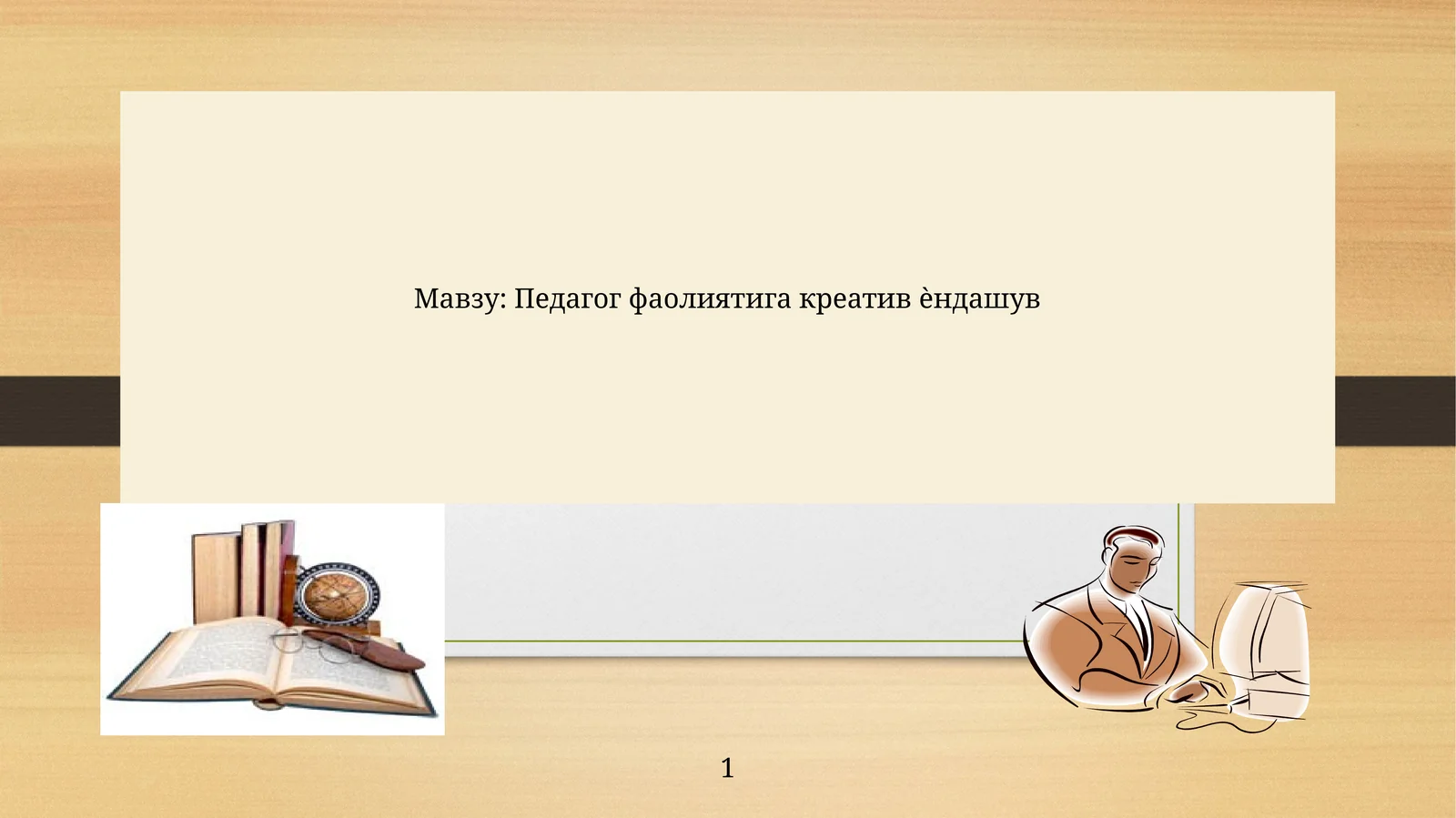 Мавзу: Педагог фаолиятига креатив ѐндашув

1